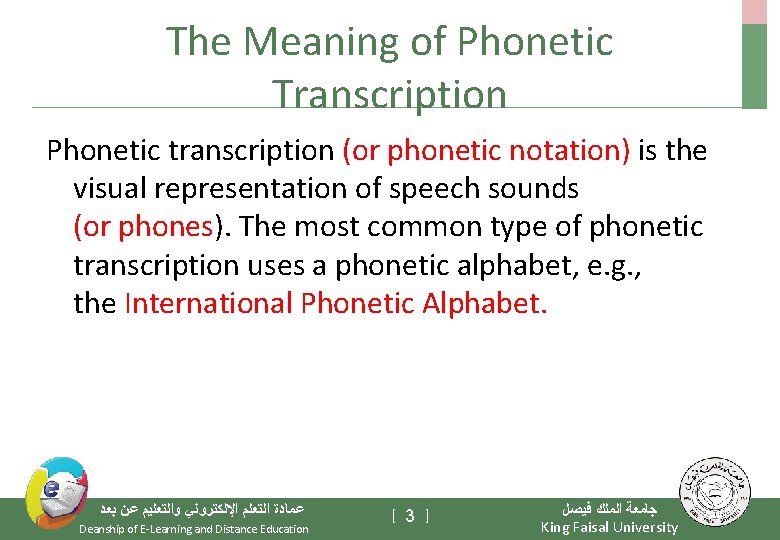 The Meaning of Phonetic Transcription

Phonetic transcription (or phonetic notation) is the visual representation of speech sounds (or phones). The most common type of phonetic transcription uses a phonetic alphabet, e.g., the International Phonetic Alphabet.

عمادة التعلم الإلكتروني والتعليم عن بعد
Deanship of E-Learning and Distance Education

[ 3 ]

جامعة الملك فيصل
King Faisal University